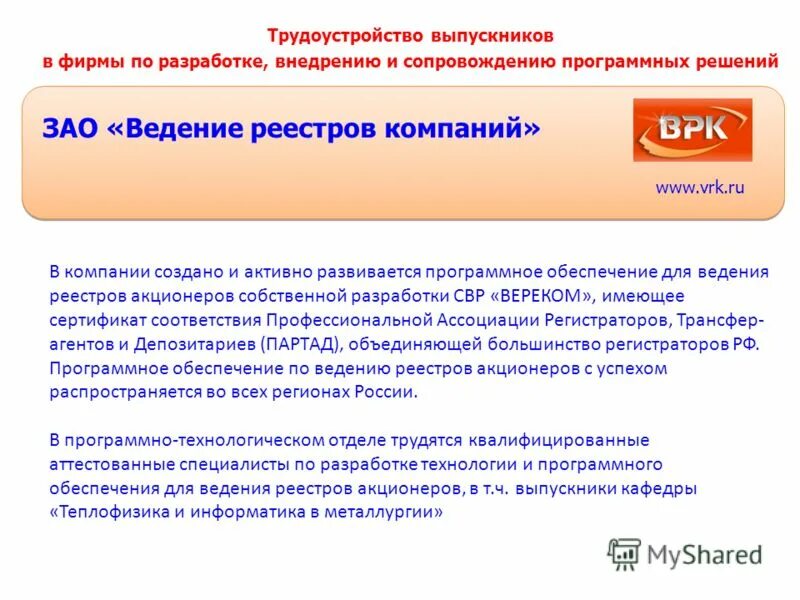 Трудоустройство выпускников
в фирмы по разработке, внедрению и сопровождению программных решений

ЗАО «Ведение реестров компаний»

ВРК

www.vrk.ru

В компании создано и активно развивается программное обеспечение для ведения реестров акционеров собственной разработки СВР «ВЕРЕКОМ», имеющее сертификат соответствия Профессиональной Ассоциации Регистраторов, Трансфер-агентов и Депозитариев (ПАРТАД), объединяющей большинство регистраторов РФ. Программное обеспечение по ведению реестров акционеров с успехом распространяется во всех регионах России.

В программно-технологическом отделе трудятся квалифицированные аттестованные специалисты по разработке технологии и программного обеспечения для ведения реестров акционеров, в т.ч. выпускники кафедры «Теплофизика и информатика в металлургии»

MyShared